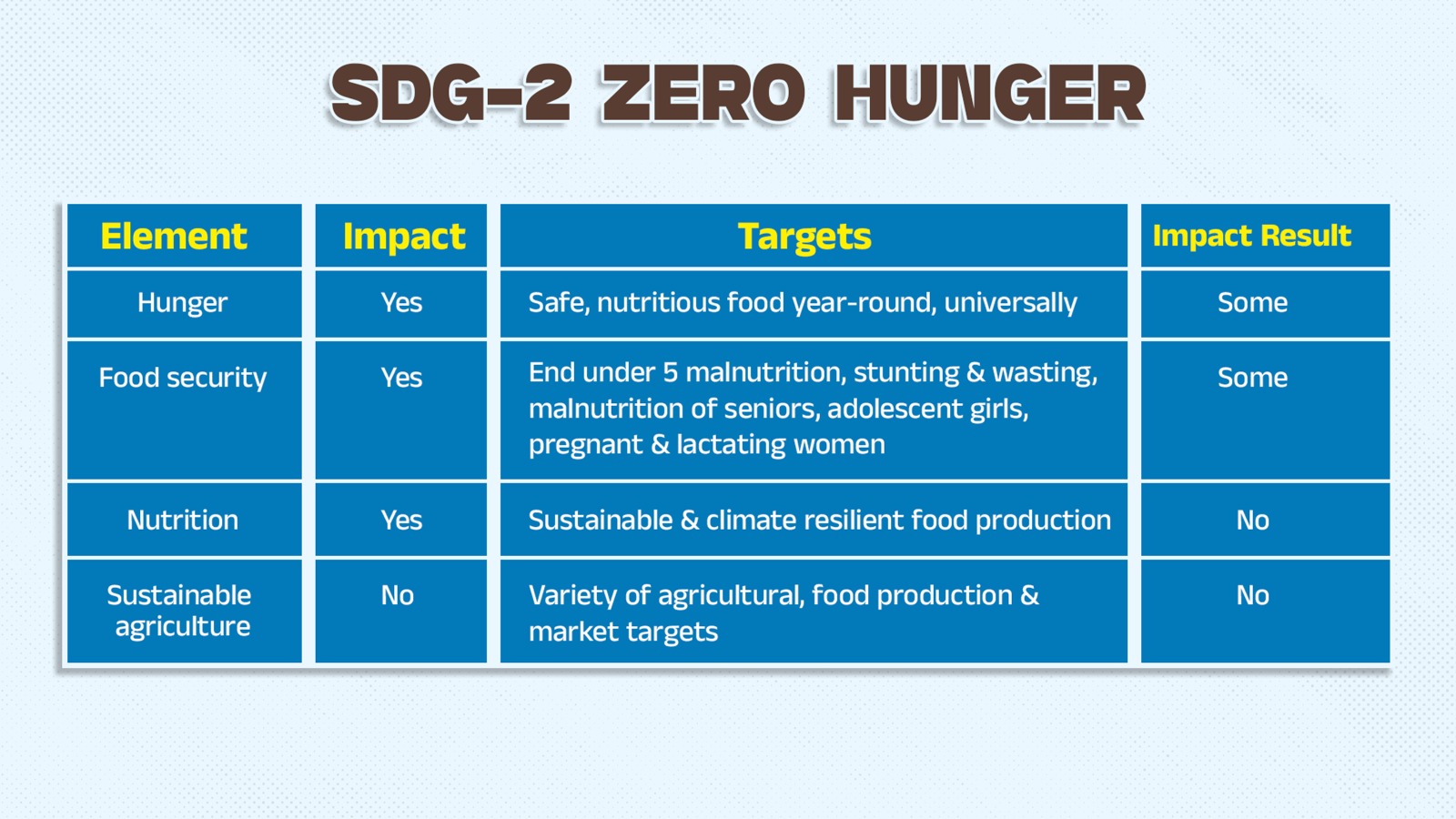 SDG-2 ZERO HUNGER

| Element | Impact | Targets | Impact Result |
|---|---|---|---|
| Hunger | Yes | Safe, nutritious food year-round, universally | Some |
| Food security | Yes | End under 5 malnutrition, stunting & wasting, malnutrition of seniors, adolescent girls, pregnant & lactating women | Some |
| Nutrition | Yes | Sustainable & climate resilient food production | No |
| Sustainable agriculture | No | Variety of agricultural, food production & market targets | No |